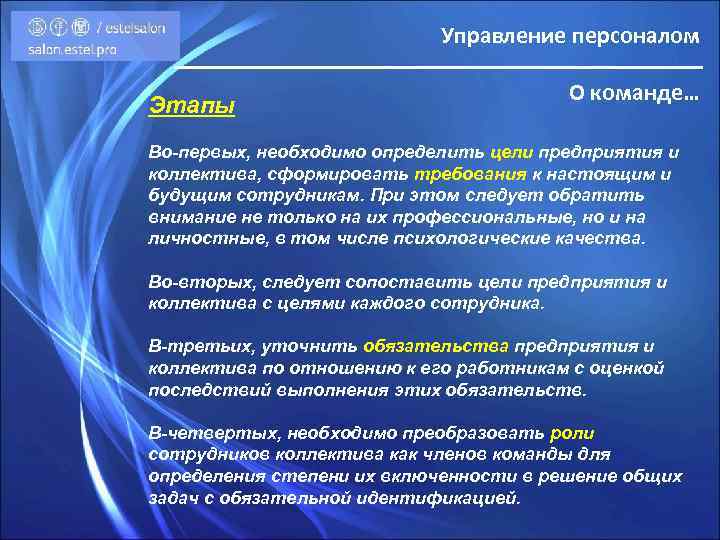 / estelsalon
salon.estel.pro

Управление персоналом

О команде…

Этапы

Во-первых, необходимо определить цели предприятия и коллектива, сформировать требования к настоящим и будущим сотрудникам. При этом следует обратить внимание не только на их профессиональные, но и на личностные, в том числе психологические качества.

Во-вторых, следует сопоставить цели предприятия и коллектива с целями каждого сотрудника.

В-третьих, уточнить обязательства предприятия и коллектива по отношению к его работникам с оценкой последствий выполнения этих обязательств.

В-четвертых, необходимо преобразовать роли сотрудников коллектива как членов команды для определения степени их включенности в решение общих задач с обязательной идентификацией.